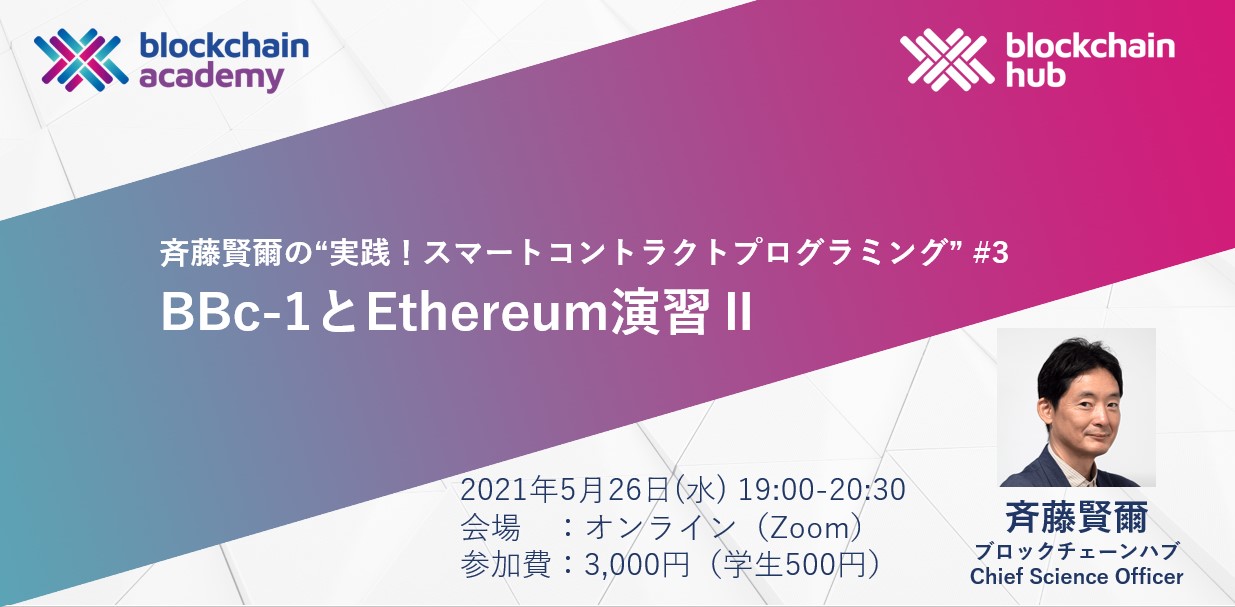 blockchain academy

blockchain hub

斉藤賢爾の“実践！スマートコントラクトプログラミング” #3

BBc-1とEthereum演習 II

2021年5月26日(水) 19:00-20:30
会場　：オンライン（Zoom）
参加費：3,000円（学生500円）

斉藤賢爾
ブロックチェーンハブ
Chief Science Officer